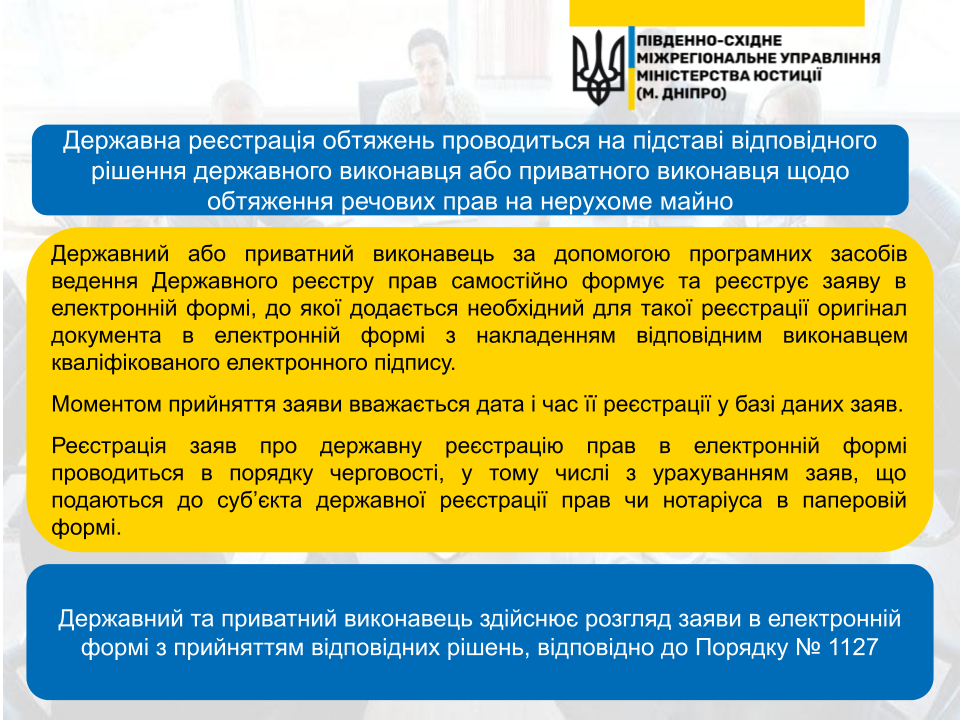 ПІВДЕННО-СХІДНЕ МІЖРЕГІОНАЛЬНЕ УПРАВЛІННЯ МІНІСТЕРСТВА ЮСТИЦІЇ (М. ДНІПРО)

Державна реєстрація обтяжень проводиться на підставі відповідного рішення державного виконавця або приватного виконавця щодо обтяження речових прав на нерухоме майно

Державний або приватний виконавець за допомогою програмних засобів ведення Державного реєстру прав самостійно формує та реєструє заяву в електронній формі, до якої додається необхідний для такої реєстрації оригінал документа в електронній формі з накладенням відповідним виконавцем кваліфікованого електронного підпису.

Моментом прийняття заяви вважається дата і час її реєстрації у базі даних заяв.

Реєстрація заяв про державну реєстрацію прав в електронній формі проводиться в порядку черговості, у тому числі з урахуванням заяв, що подаються до суб'єкта державної реєстрації прав чи нотаріуса в паперовій формі.

Державний та приватний виконавець здійснює розгляд заяви в електронній формі з прийняттям відповідних рішень, відповідно до Порядку № 1127